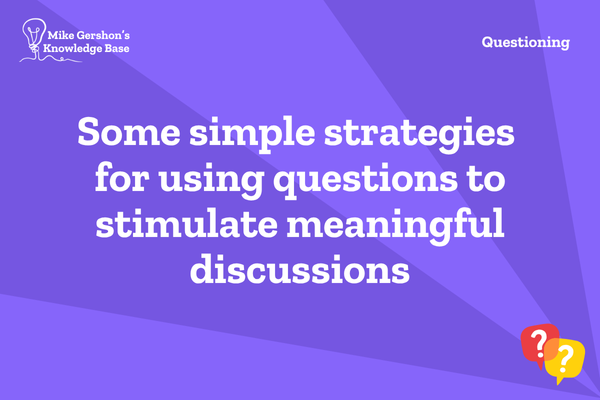 Mike Gershon's Knowledge Base

Questioning

Some simple strategies for using questions to stimulate meaningful discussions

?
?